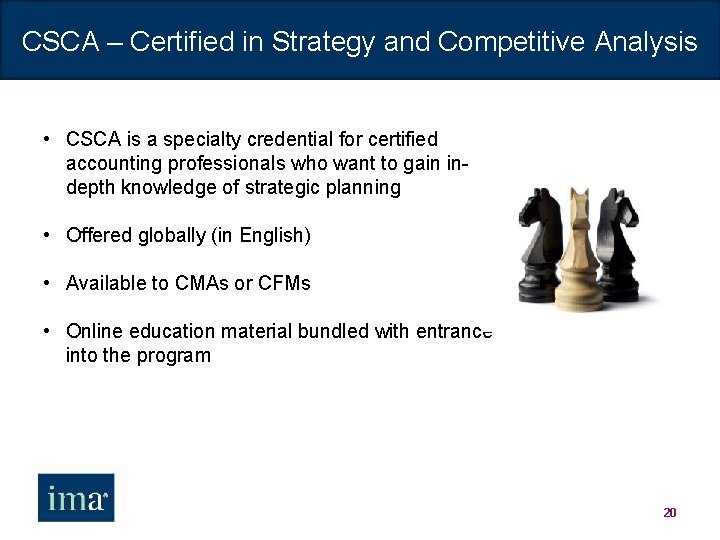 CSCA – Certified in Strategy and Competitive Analysis

• CSCA is a specialty credential for certified accounting professionals who want to gain in-depth knowledge of strategic planning

• Offered globally (in English)

• Available to CMAs or CFMs

• Online education material bundled with entrance into the program

ima

20